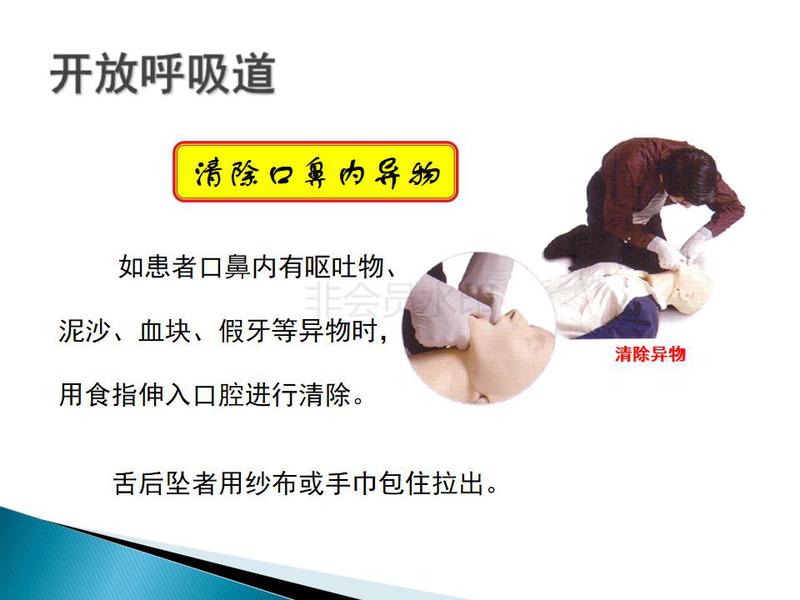 开放呼吸道

清除口鼻内异物

如患者口鼻内有呕吐物、泥沙、血块、假牙等异物时，用食指伸入口腔进行清除。

舌后坠者用纱布或手巾包住拉出。

非会员水印

清除异物